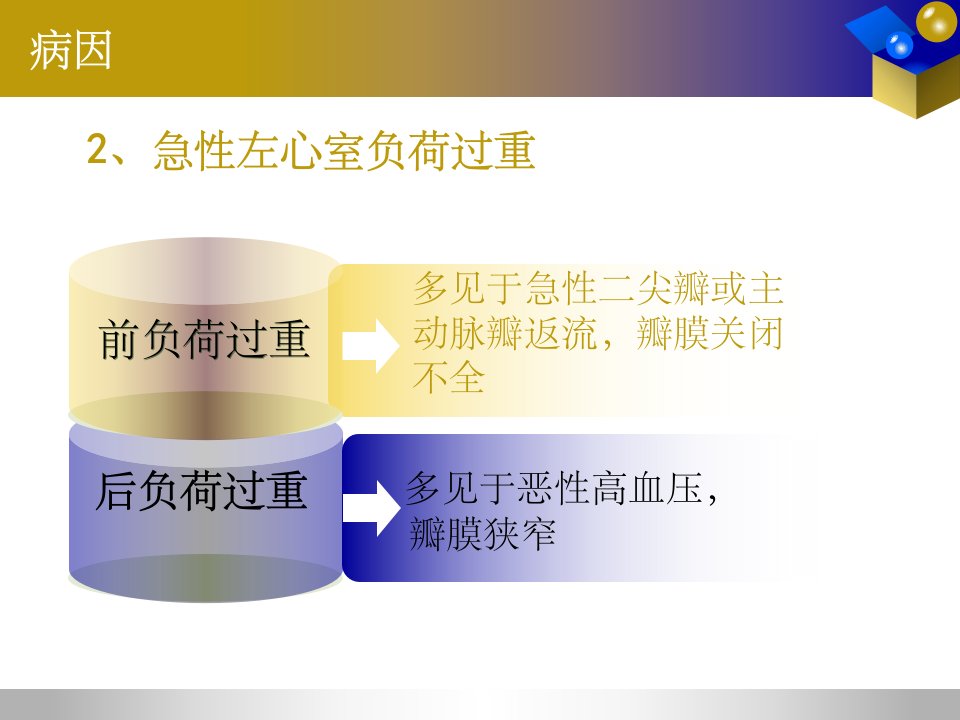 病因

2、急性左心室负荷过重

前负荷过重

多见于急性二尖瓣或主动脉瓣返流，瓣膜关闭不全

后负荷过重

多见于恶性高血压，瓣膜狭窄